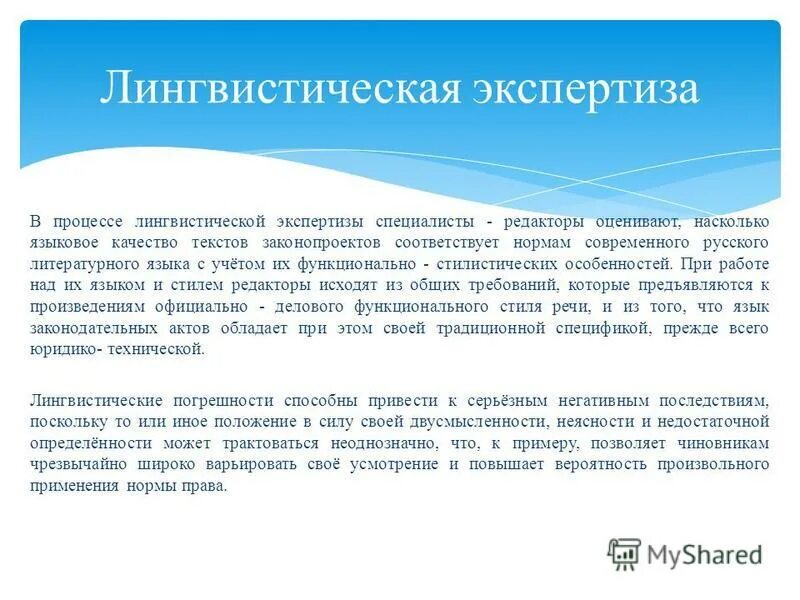 Лингвистическая экспертиза

В процессе лингвистической экспертизы специалисты - редакторы оценивают, насколько языковое качество текстов законопроектов соответствует нормам современного русского литературного языка с учётом их функционально - стилистических особенностей. При работе над их языком и стилем редакторы исходят из общих требований, которые предъявляются к произведениям официально - делового функционального стиля речи, и из того, что язык законодательных актов обладает при этом своей традиционной спецификой, прежде всего юридико- технической.

Лингвистические погрешности способны привести к серьёзным негативным последствиям, поскольку то или иное положение в силу своей двусмысленности, неясности и недостаточной определённости может трактоваться неоднозначно, что, к примеру, позволяет чиновникам чрезвычайно широко варьировать своё усмотрение и повышает вероятность произвольного применения нормы права.

MyShared